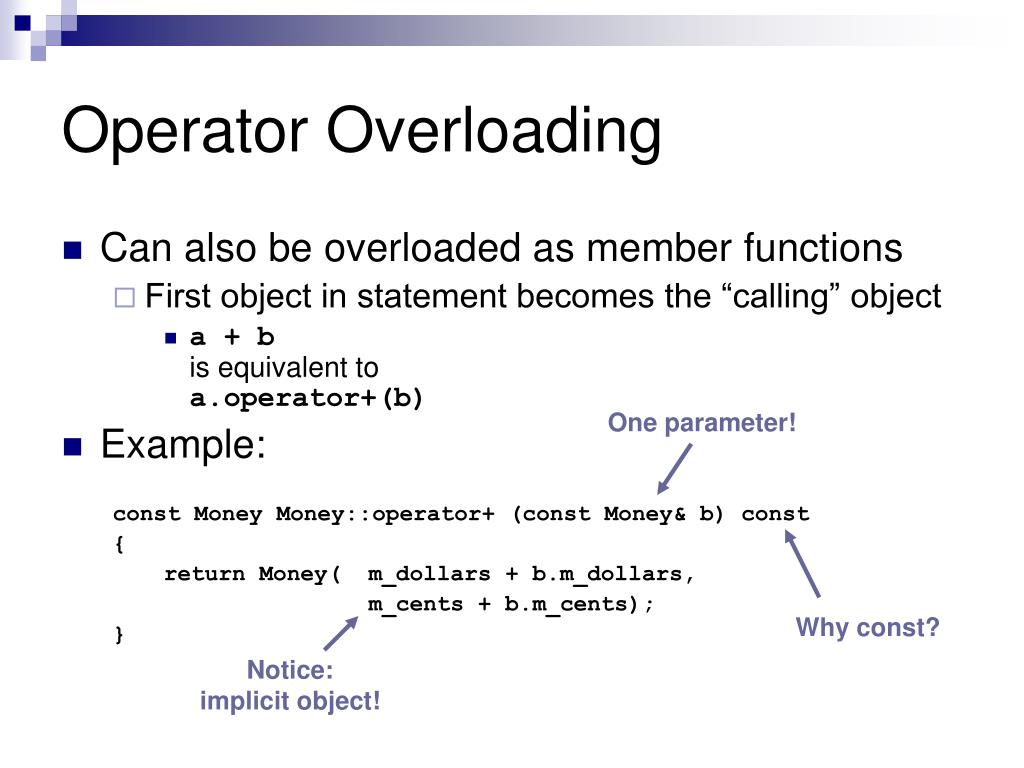 Operator Overloading

Can also be overloaded as member functions

First object in statement becomes the “calling” object

a + b
is equivalent to
a.operator+(b)

Example:

One parameter!

const Money Money::operator+ (const Money& b) const
{
    return Money(  m_dollars + b.m_dollars,
                   m_cents + b.m_cents);
}

Why const?

Notice:
implicit object!